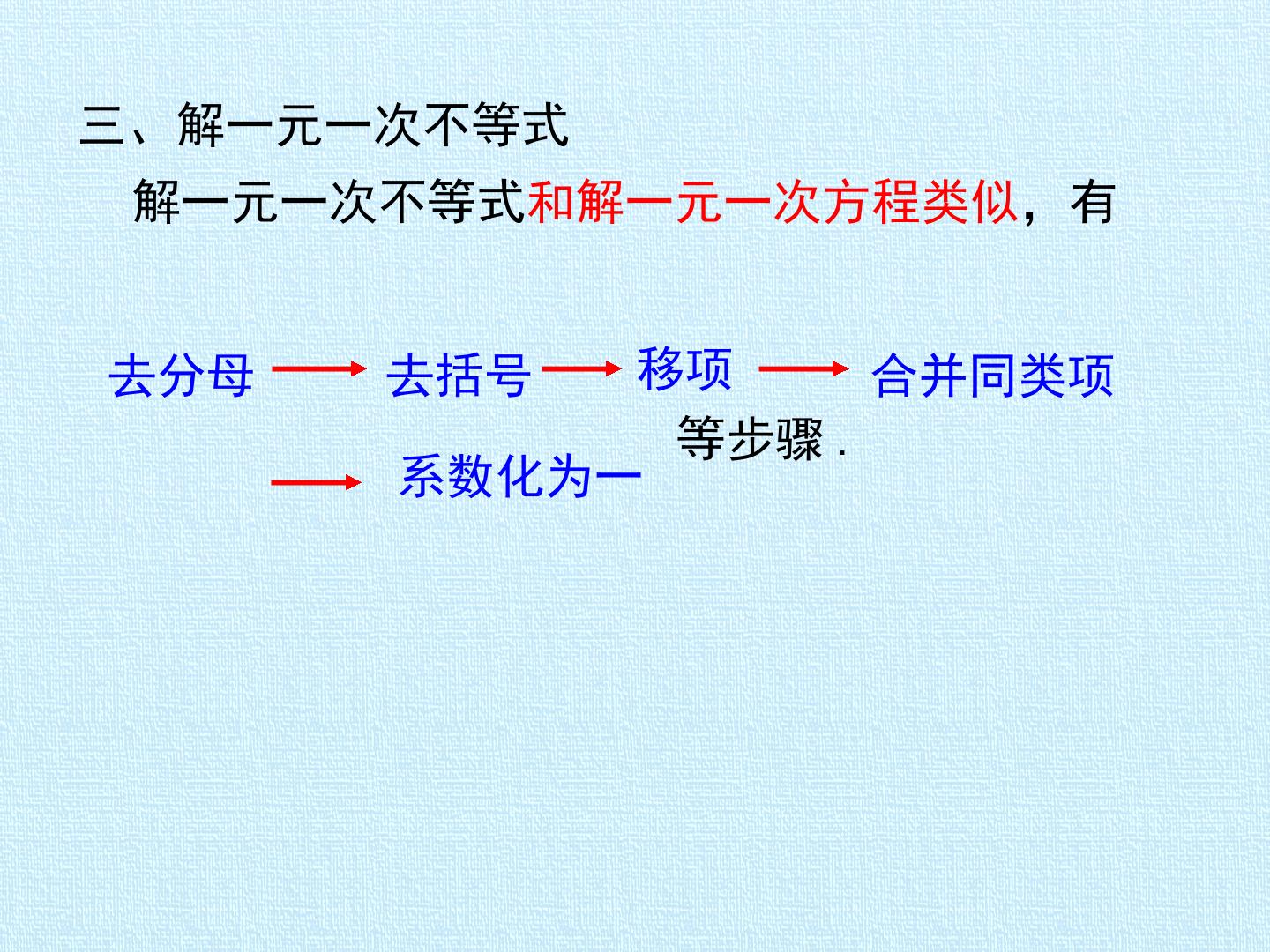 三、解一元一次不等式

解一元一次不等式和解一元一次方程类似，有

去分母 ⟶ 去括号 ⟶ 移项 ⟶ 合并同类项

⟶ 系数化为一

等步骤.